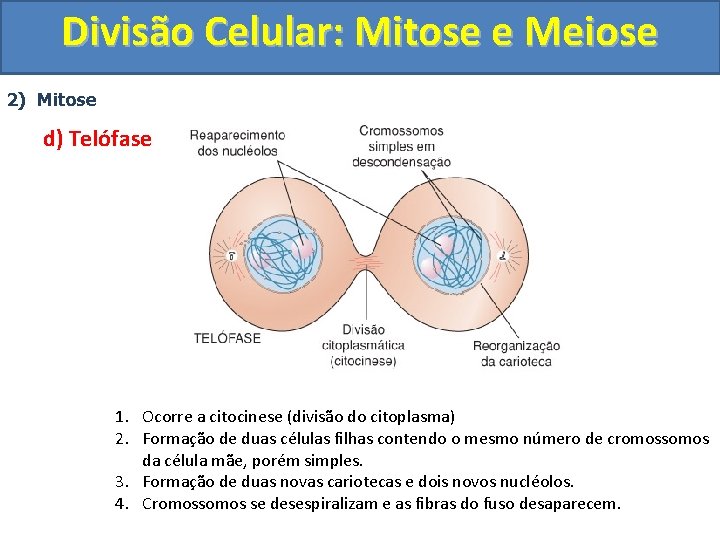 Divisão Celular: Mitose e Meiose

2) Mitose

d) Telófase

Reaparecimento dos nucléolos

Cromossomos simples em descondensação

TELÓFASE

Divisão citoplasmática (citocinese)

Reorganização da carioteca

1. Ocorre a citocinese (divisão do citoplasma)
2. Formação de duas células filhas contendo o mesmo número de cromossomos da célula mãe, porém simples.
3. Formação de duas novas cariotecas e dois novos nucléolos.
4. Cromossomos se desespiralizam e as fibras do fuso desaparecem.